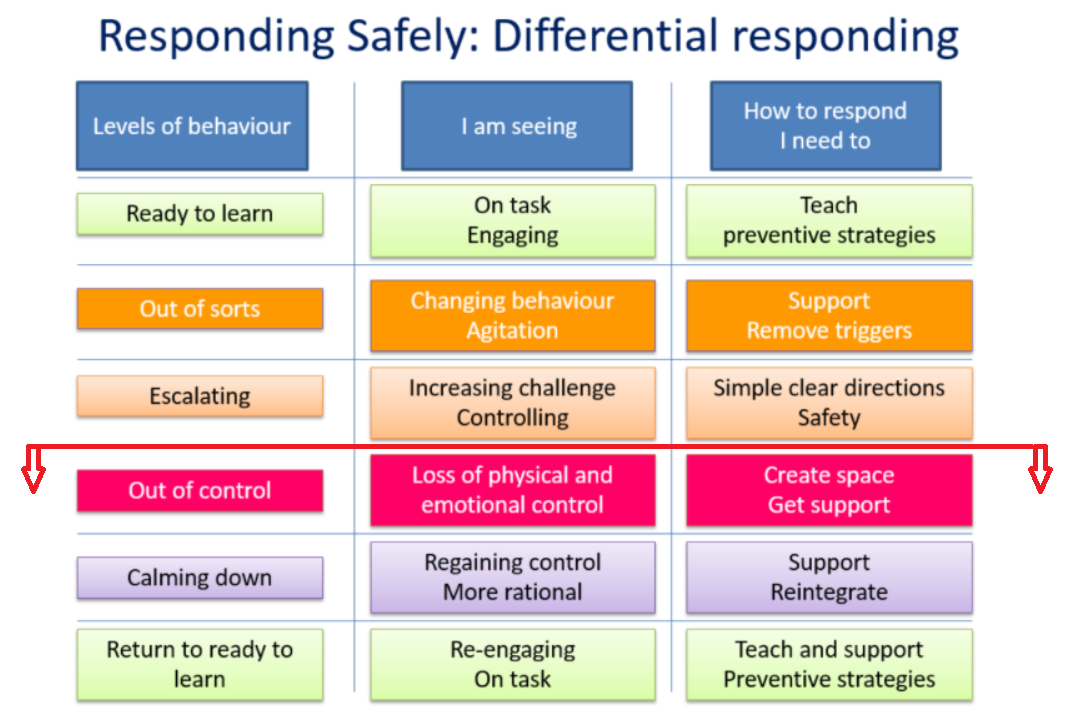 Responding Safely: Differential responding

| Levels of behaviour | I am seeing | How to respond I need to |
|---|---|---|
| Ready to learn | On task Engaging | Teach preventive strategies |
| Out of sorts | Changing behaviour Agitation | Support Remove triggers |
| Escalating | Increasing challenge Controlling | Simple clear directions Safety |
| Out of control | Loss of physical and emotional control | Create space Get support |
| Calming down | Regaining control More rational | Support Reintegrate |
| Return to ready to learn | Re-engaging On task | Teach and support Preventive strategies |